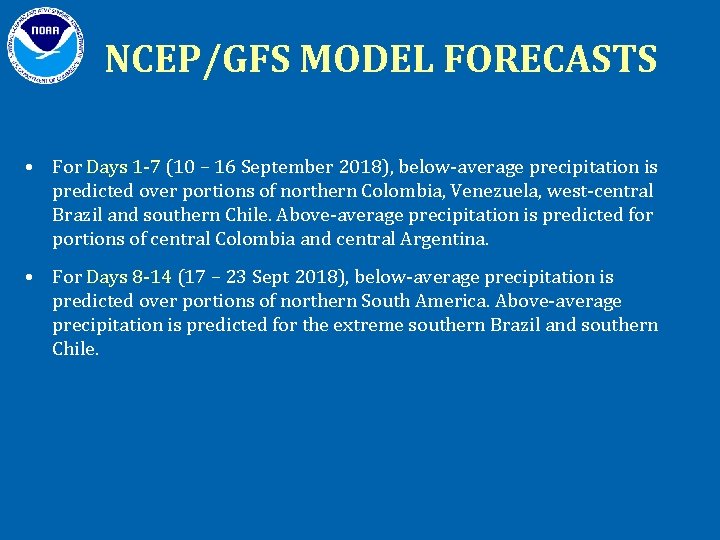 NOAA

NCEP/GFS MODEL FORECASTS

• For Days 1-7 (10 – 16 September 2018), below-average precipitation is predicted over portions of northern Colombia, Venezuela, west-central Brazil and southern Chile. Above-average precipitation is predicted for portions of central Colombia and central Argentina.

• For Days 8-14 (17 – 23 Sept 2018), below-average precipitation is predicted over portions of northern South America. Above-average precipitation is predicted for the extreme southern Brazil and southern Chile.